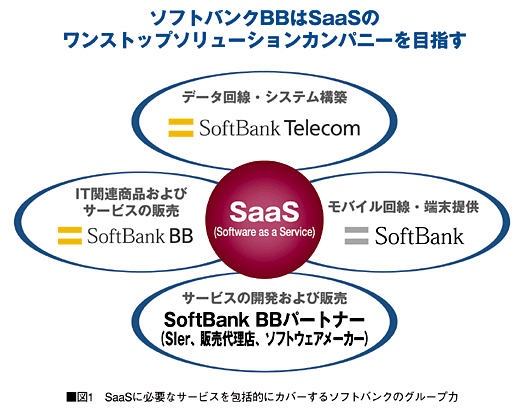 ソフトバンクBBはSaaSの
ワンストップソリューションカンパニーを目指す

データ回線・システム構築
SoftBank Telecom

IT関連商品および
サービスの販売
SoftBank BB

SaaS
(Software as a Service)

モバイル回線・端末提供
SoftBank

サービスの開発および販売
SoftBank BBパートナー
(SIer、販売代理店、ソフトウェアメーカー)

■図1　SaaSに必要なサービスを包括的にカバーするソフトバンクのグループ力